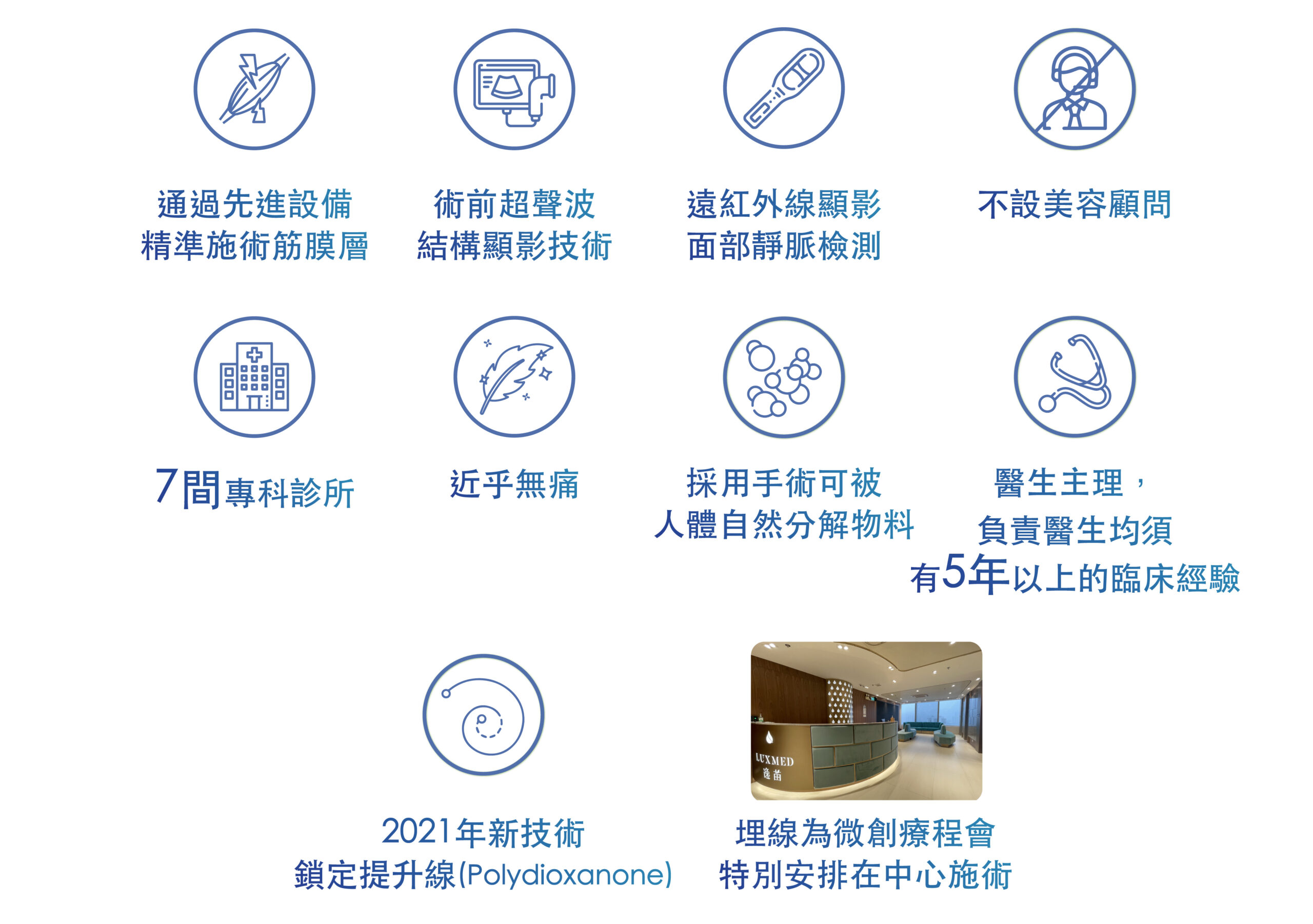 通過先進設備
精準施術筋膜層

術前超聲波
結構顯影技術

遠紅外線顯影
面部靜脈檢測

不設美容顧問

7間專科診所

近乎無痛

採用手術可被
人體自然分解物料

醫生主理，
負責醫生均須
有5年以上的臨床經驗

2021年新技術
鎖定提升線(Polydioxanone)

LUXMED
逸苗

埋線為微創療程會
特別安排在中心施術